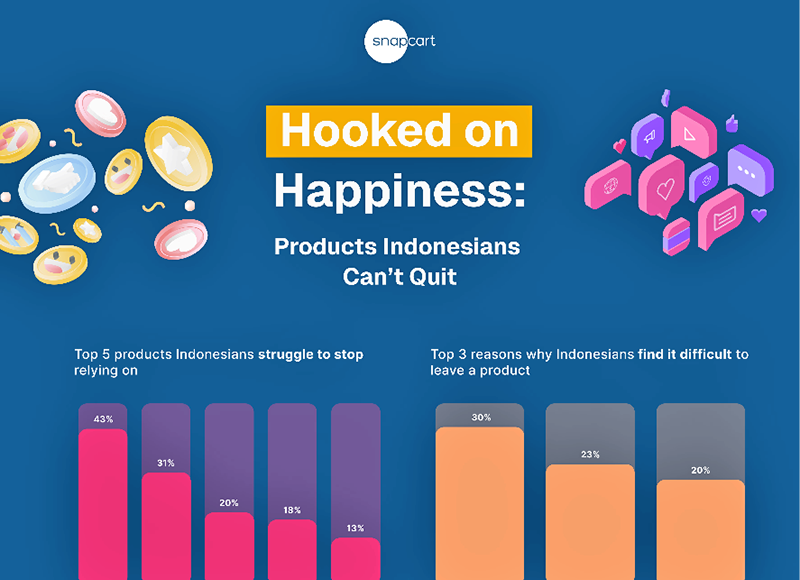 snapcart

Hooked on Happiness:

Products Indonesians Can't Quit

Top 5 products Indonesians struggle to stop relying on

43%
31%
20%
18%
13%

Top 3 reasons why Indonesians find it difficult to leave a product

30%
23%
20%